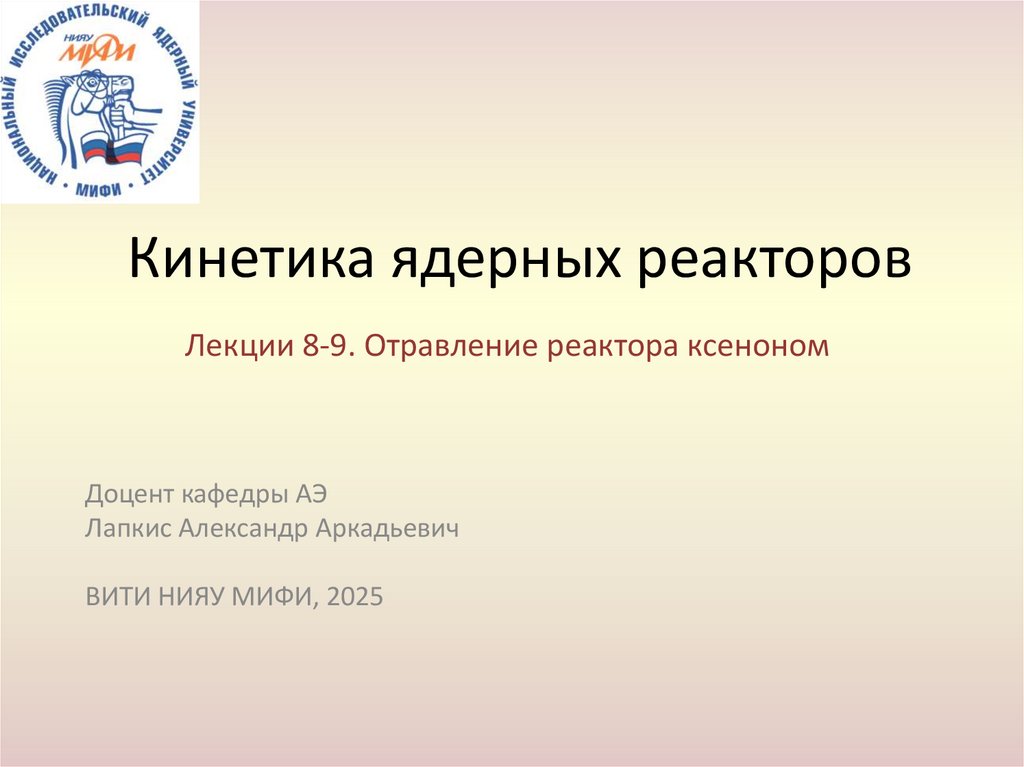 НАЦИОНАЛЬНЫЙ ИССЛЕДОВАТЕЛЬСКИЙ ЯДЕРНЫЙ УНИВЕРСИТЕТ · МИФИ ·
НИЯУ
МИФИ

Кинетика ядерных реакторов

Лекции 8-9. Отравление реактора ксеноном

Доцент кафедры АЭ
Лапкис Александр Аркадьевич

ВИТИ НИЯУ МИФИ, 2025